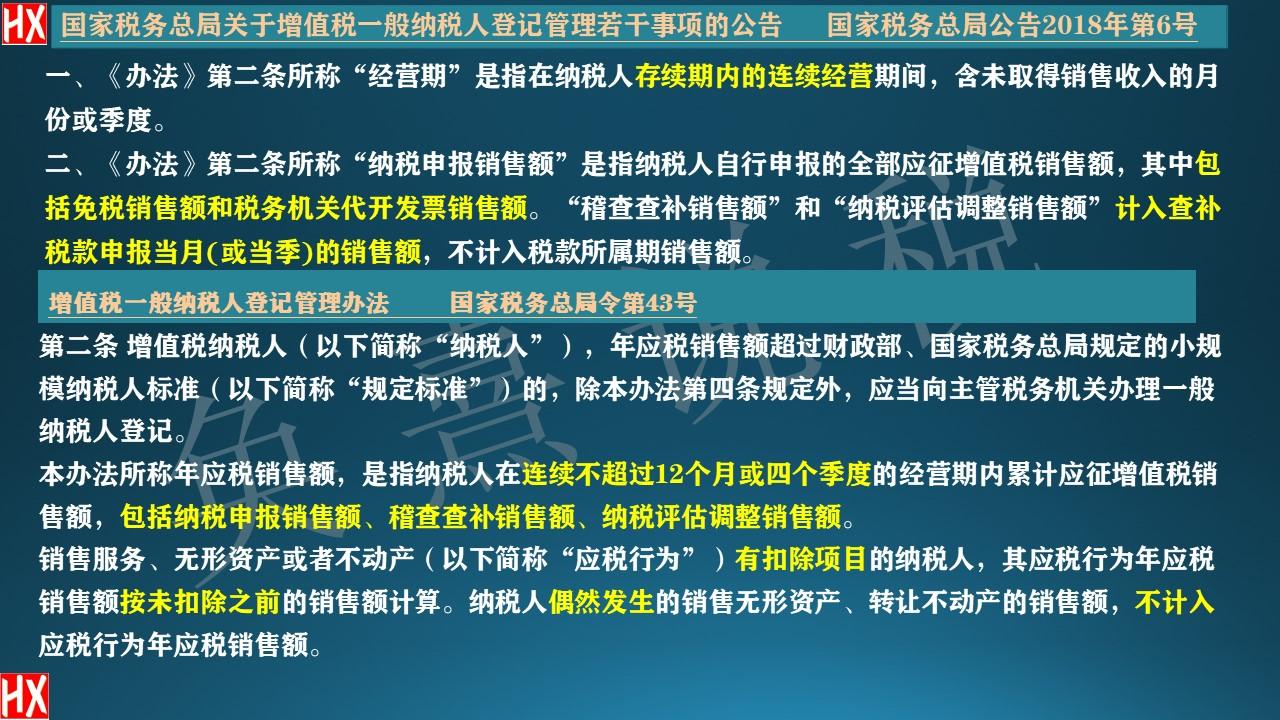 HX 国家税务总局关于增值税一般纳税人登记管理若干事项的公告　　国家税务总局公告2018年第6号

一、《办法》第二条所称“经营期”是指在纳税人存续期内的连续经营期间，含未取得销售收入的月份或季度。

二、《办法》第二条所称“纳税申报销售额”是指纳税人自行申报的全部应征增值税销售额，其中包括免税销售额和税务机关代开发票销售额。“稽查查补销售额”和“纳税评估调整销售额”计入查补税款申报当月(或当季)的销售额，不计入税款所属期销售额。

增值税一般纳税人登记管理办法　　国家税务总局令第43号

第二条 增值税纳税人（以下简称“纳税人”），年应税销售额超过财政部、国家税务总局规定的小规模纳税人标准（以下简称“规定标准”）的，除本办法第四条规定外，应当向主管税务机关办理一般纳税人登记。

本办法所称年应税销售额，是指纳税人在连续不超过12个月或四个季度的经营期内累计应征增值税销售额，包括纳税申报销售额、稽查查补销售额、纳税评估调整销售额。

销售服务、无形资产或者不动产（以下简称“应税行为”）有扣除项目的纳税人，其应税行为年应税销售额按未扣除之前的销售额计算。纳税人偶然发生的销售无形资产、转让不动产的销售额，不计入应税行为年应税销售额。

HX